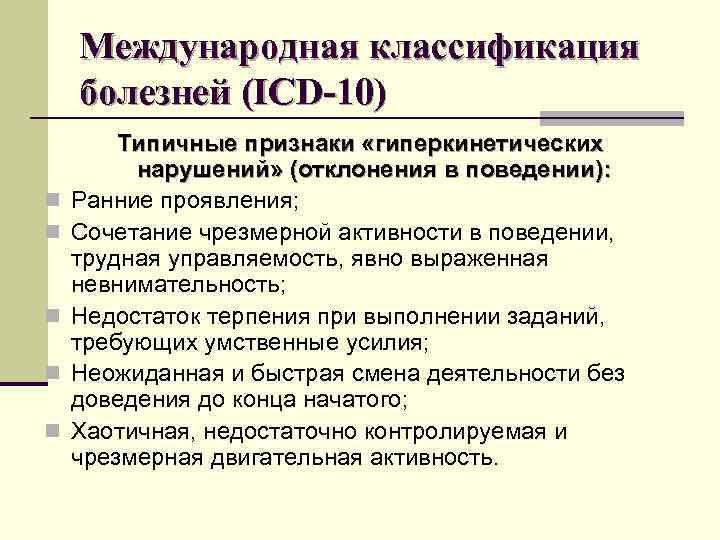 Международная классификация болезней (ICD-10)

Типичные признаки «гиперкинетических нарушений» (отклонения в поведении):

Ранние проявления;

Сочетание чрезмерной активности в поведении, трудная управляемость, явно выраженная невнимательность;

Недостаток терпения при выполнении заданий, требующих умственные усилия;

Неожиданная и быстрая смена деятельности без доведения до конца начатого;

Хаотичная, недостаточно контролируемая и чрезмерная двигательная активность.